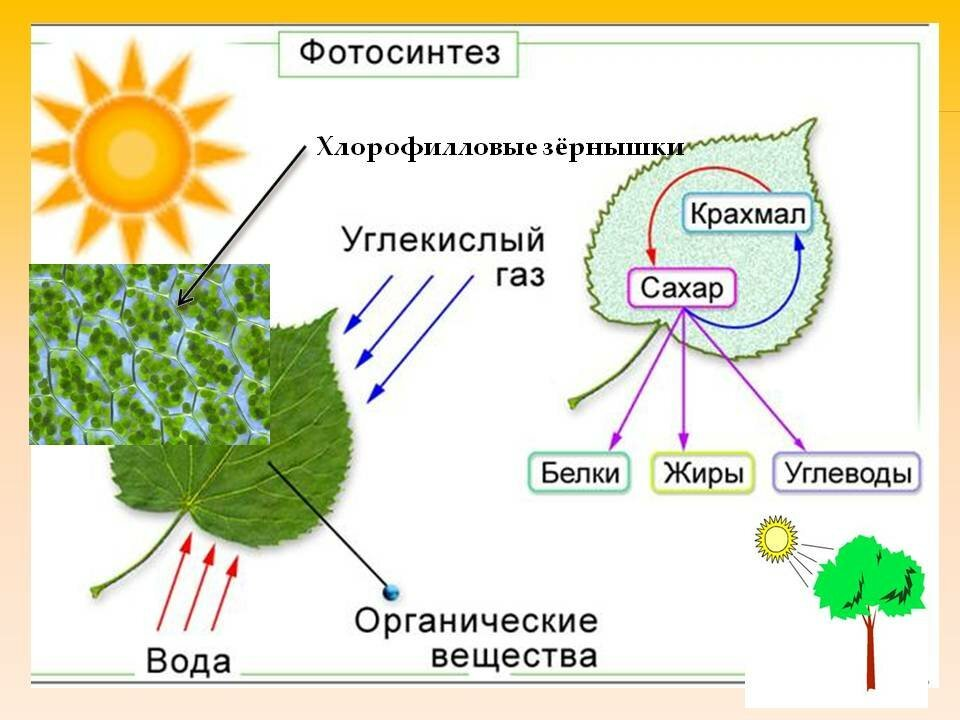 Фотосинтез

Хлорофилловые зёрнышки

Углекислый газ

Крахмал

Сахар

Белки

Жиры

Углеводы

Вода

Органические вещества